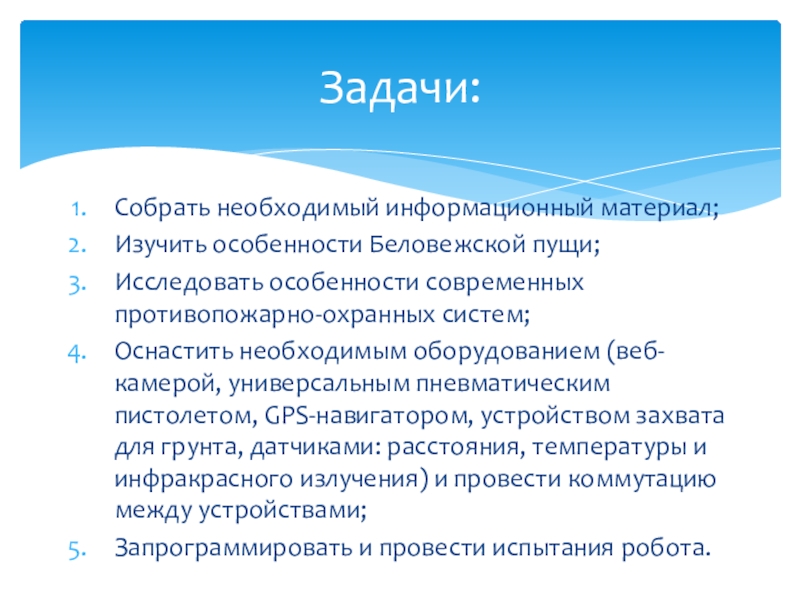 Задачи:

1. Собрать необходимый информационный материал;
2. Изучить особенности Беловежской пущи;
3. Исследовать особенности современных противопожарно-охранных систем;
4. Оснастить необходимым оборудованием (веб-камерой, универсальным пневматическим пистолетом, GPS-навигатором, устройством захвата для грунта, датчиками: расстояния, температуры и инфракрасного излучения) и провести коммутацию между устройствами;
5. Запрограммировать и провести испытания робота.